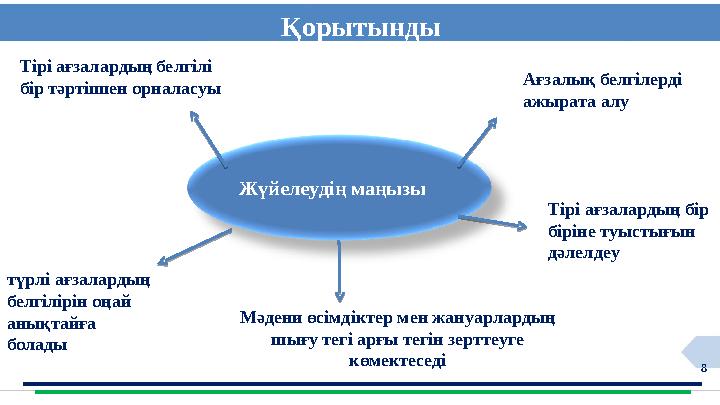 Қорытынды

Тірі ағзалардың белгілі бір тәртіппен орналасуы

Ағзалық белгілерді ажырата алу

Жүйелеудің маңызы

Тірі ағзалардың бір біріне туыстығын дәлелдеу

түрлі ағзалардың белгілірін оңай анықтайға болады

Мәдени өсімдіктер мен жануарлардың шығу тегі арғы тегін зерттеуге көмектеседі

8